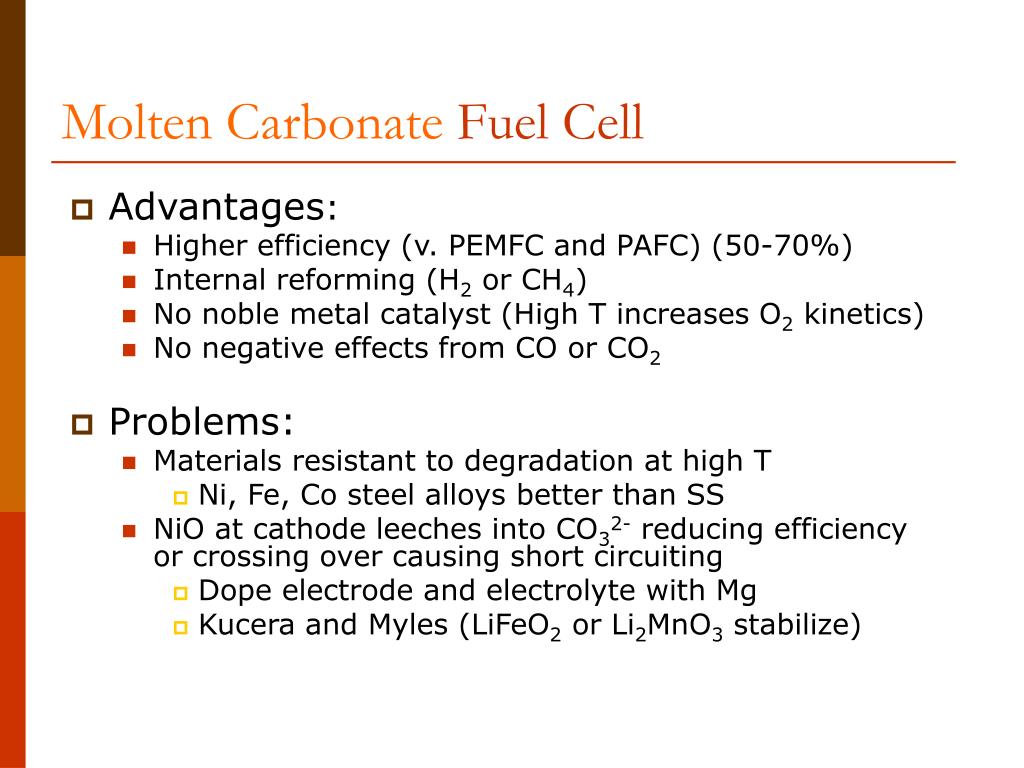 Molten Carbonate Fuel Cell

Advantages:

Higher efficiency (v. PEMFC and PAFC) (50-70%)

Internal reforming ($H_2$ or $CH_4$)

No noble metal catalyst (High T increases $O_2$ kinetics)

No negative effects from CO or $CO_2$

Problems:

Materials resistant to degradation at high T

Ni, Fe, Co steel alloys better than SS

NiO at cathode leeches into $CO_3^{2-}$ reducing efficiency or crossing over causing short circuiting

Dope electrode and electrolyte with Mg

Kucera and Myles ($LiFeO_2$ or $Li_2MnO_3$ stabilize)